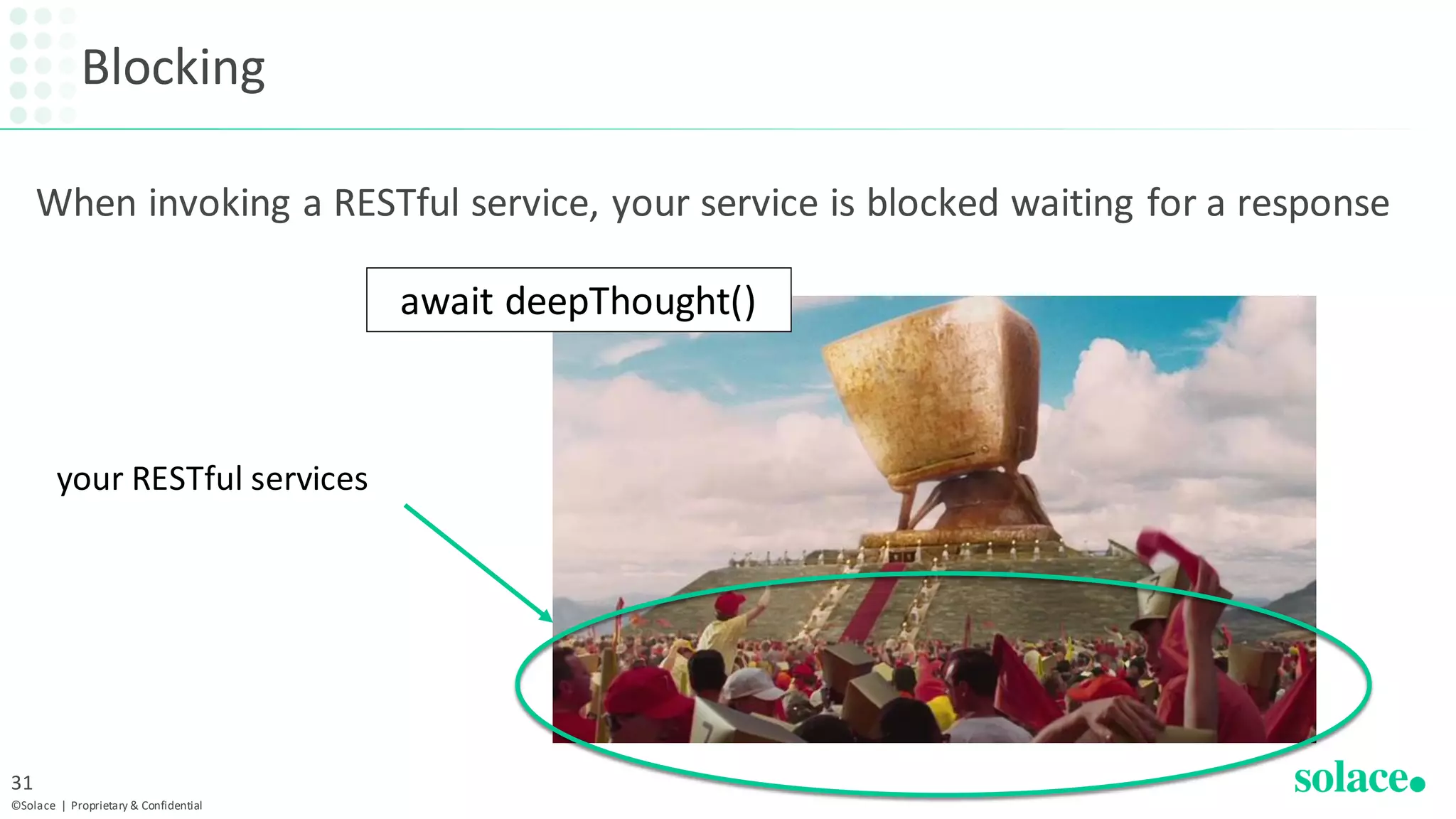 Blocking

When invoking a RESTful service, your service is blocked waiting for a response

await deepThought()

your RESTful services

31

©Solace | Proprietary & Confidential

solace